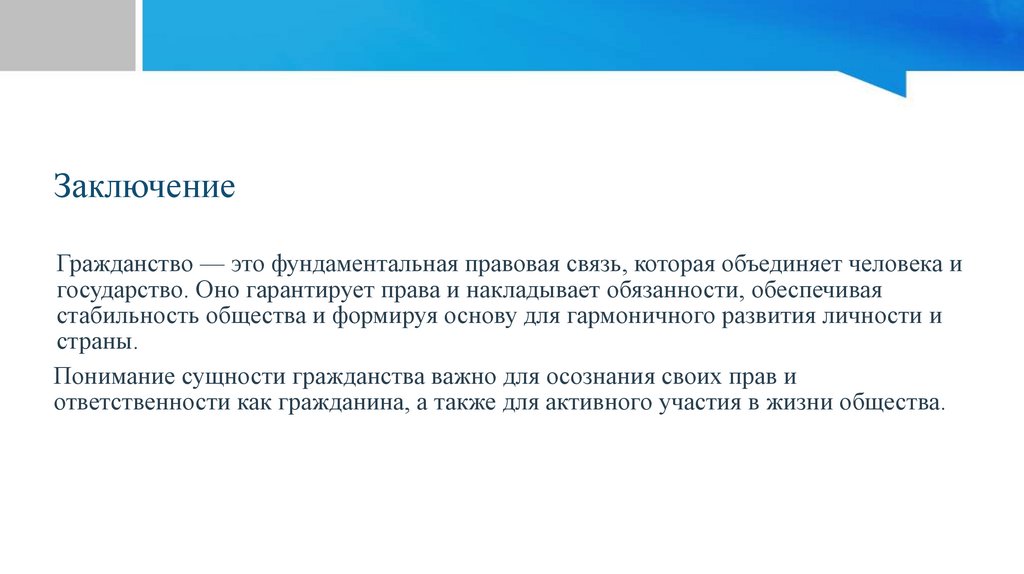 Заключение

Гражданство — это фундаментальная правовая связь, которая объединяет человека и государство. Оно гарантирует права и накладывает обязанности, обеспечивая стабильность общества и формируя основу для гармоничного развития личности и страны.

Понимание сущности гражданства важно для осознания своих прав и ответственности как гражданина, а также для активного участия в жизни общества.